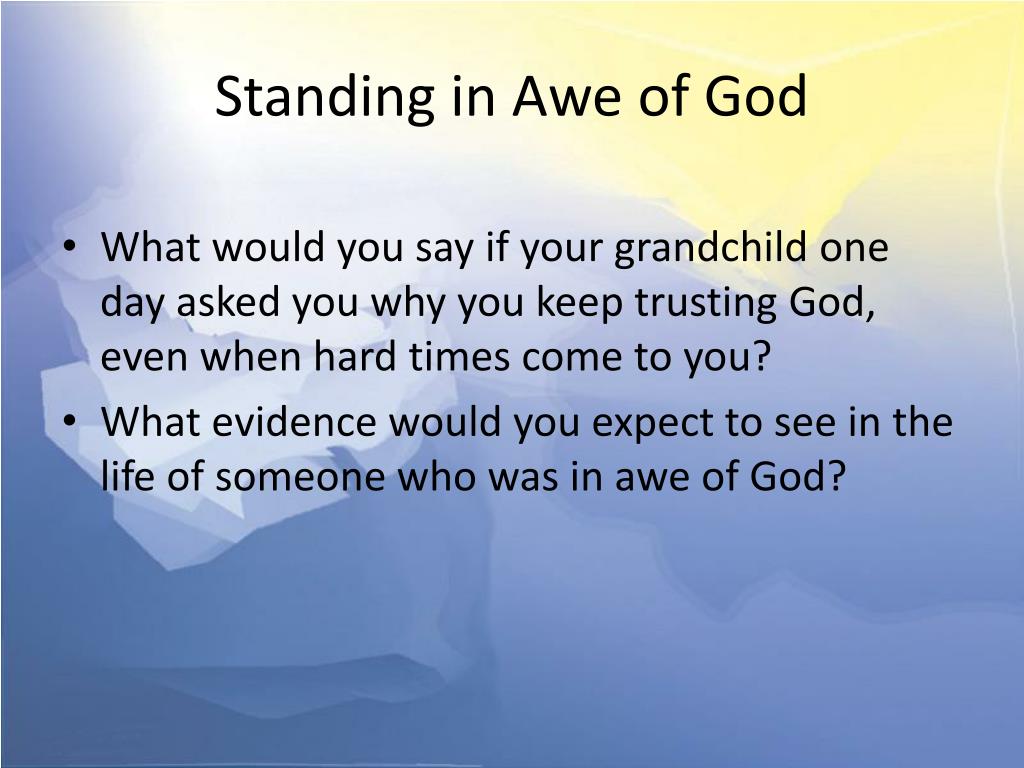 Standing in Awe of God

• What would you say if your grandchild one day asked you why you keep trusting God, even when hard times come to you?
• What evidence would you expect to see in the life of someone who was in awe of God?